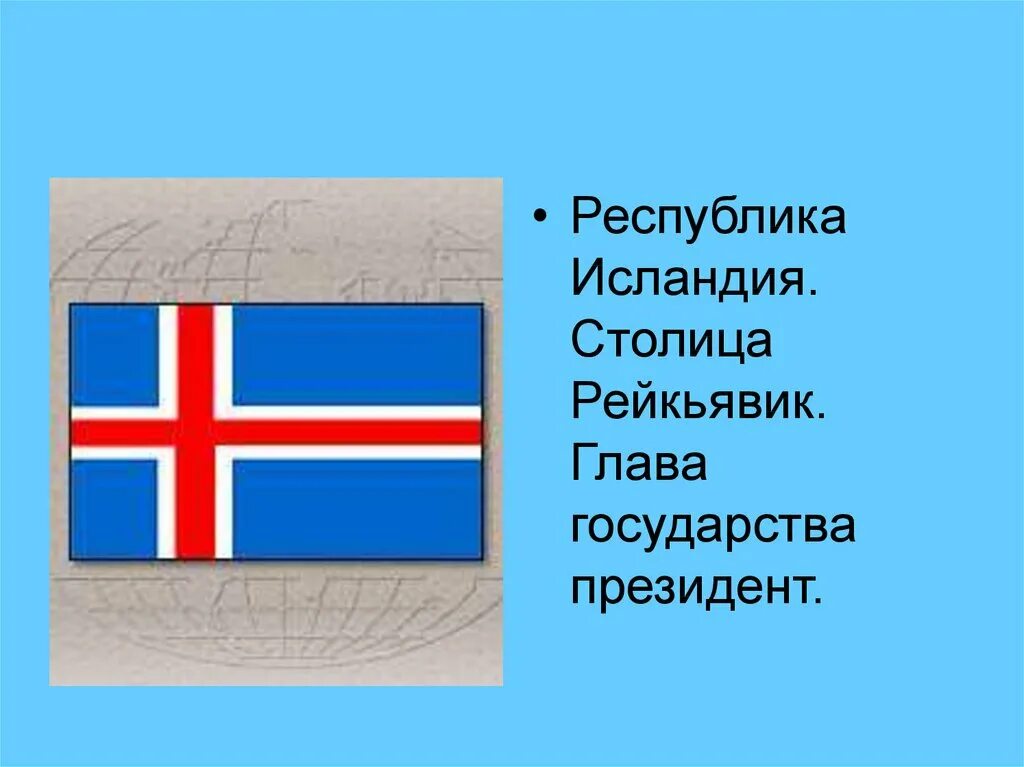 • Республика Исландия. Столица Рейкьявик. Глава государства президент.